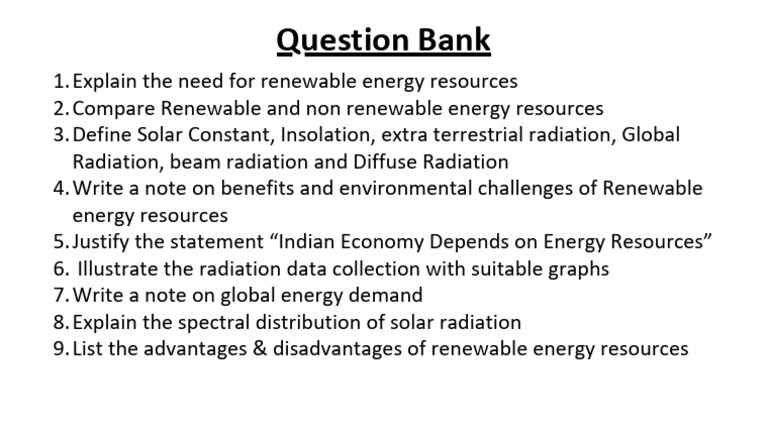 Question Bank

1. Explain the need for renewable energy resources
2. Compare Renewable and non renewable energy resources
3. Define Solar Constant, Insolation, extra terrestrial radiation, Global Radiation, beam radiation and Diffuse Radiation
4. Write a note on benefits and environmental challenges of Renewable energy resources
5. Justify the statement “Indian Economy Depends on Energy Resources”
6. Illustrate the radiation data collection with suitable graphs
7. Write a note on global energy demand
8. Explain the spectral distribution of solar radiation
9. List the advantages & disadvantages of renewable energy resources